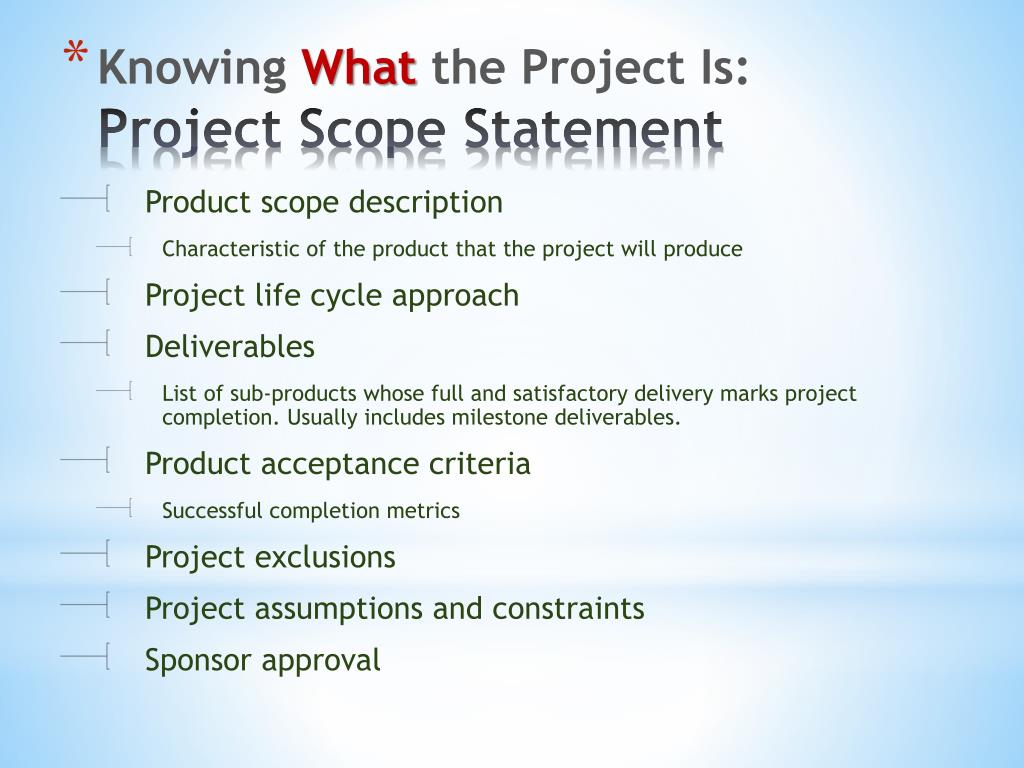 * Knowing What the Project Is: Project Scope Statement

Product scope description

Characteristic of the product that the project will produce

Project life cycle approach

Deliverables

List of sub-products whose full and satisfactory delivery marks project completion. Usually includes milestone deliverables.

Product acceptance criteria

Successful completion metrics

Project exclusions

Project assumptions and constraints

Sponsor approval